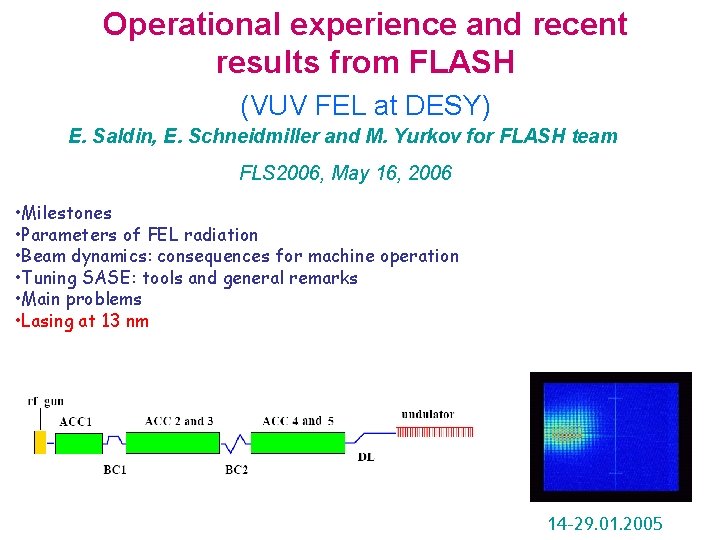 Operational experience and recent results from FLASH

(VUV FEL at DESY)

E. Saldin, E. Schneidmiller and M. Yurkov for FLASH team

FLS2006, May 16, 2006

•Milestones
•Parameters of FEL radiation
•Beam dynamics: consequences for machine operation
•Tuning SASE: tools and general remarks
•Main problems
•Lasing at 13 nm

rf gun
ACC1
ACC 2 and 3
ACC 4 and 5
undulator
BC1
BC2
DL

14-29.01.2005